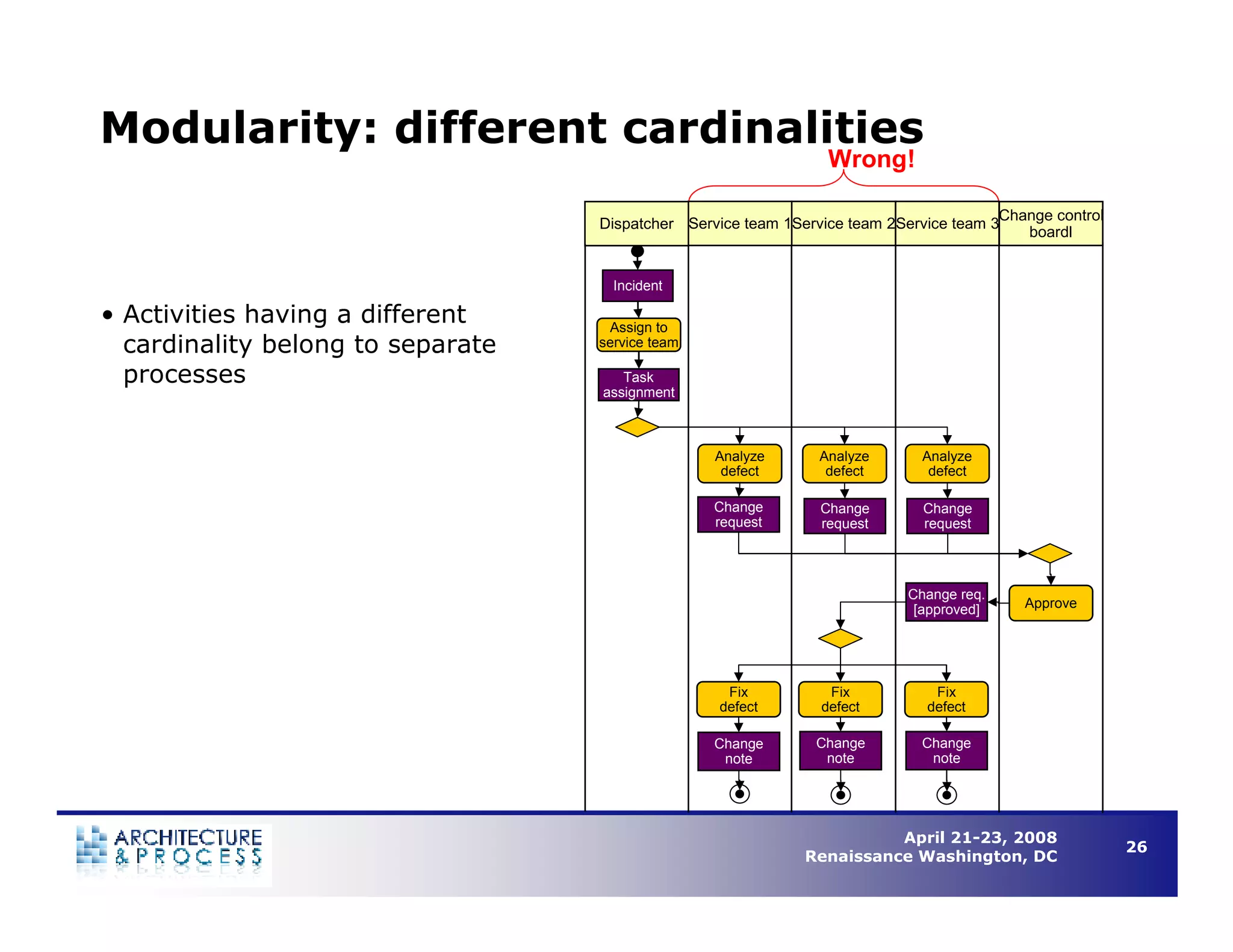 Modularity: different cardinalities

Wrong!

• Activities having a different cardinality belong to separate processes

Dispatcher
Service team 1
Service team 2
Service team 3
Change control boardl

Incident
Assign to service team
Task assignment

Analyze defect
Analyze defect
Analyze defect
Change request
Change request
Change request

Change req. [approved]
Approve

Fix defect
Fix defect
Fix defect
Change note
Change note
Change note

ARCHITECTURE & PROCESS

April 21-23, 2008
Renaissance Washington, DC

26